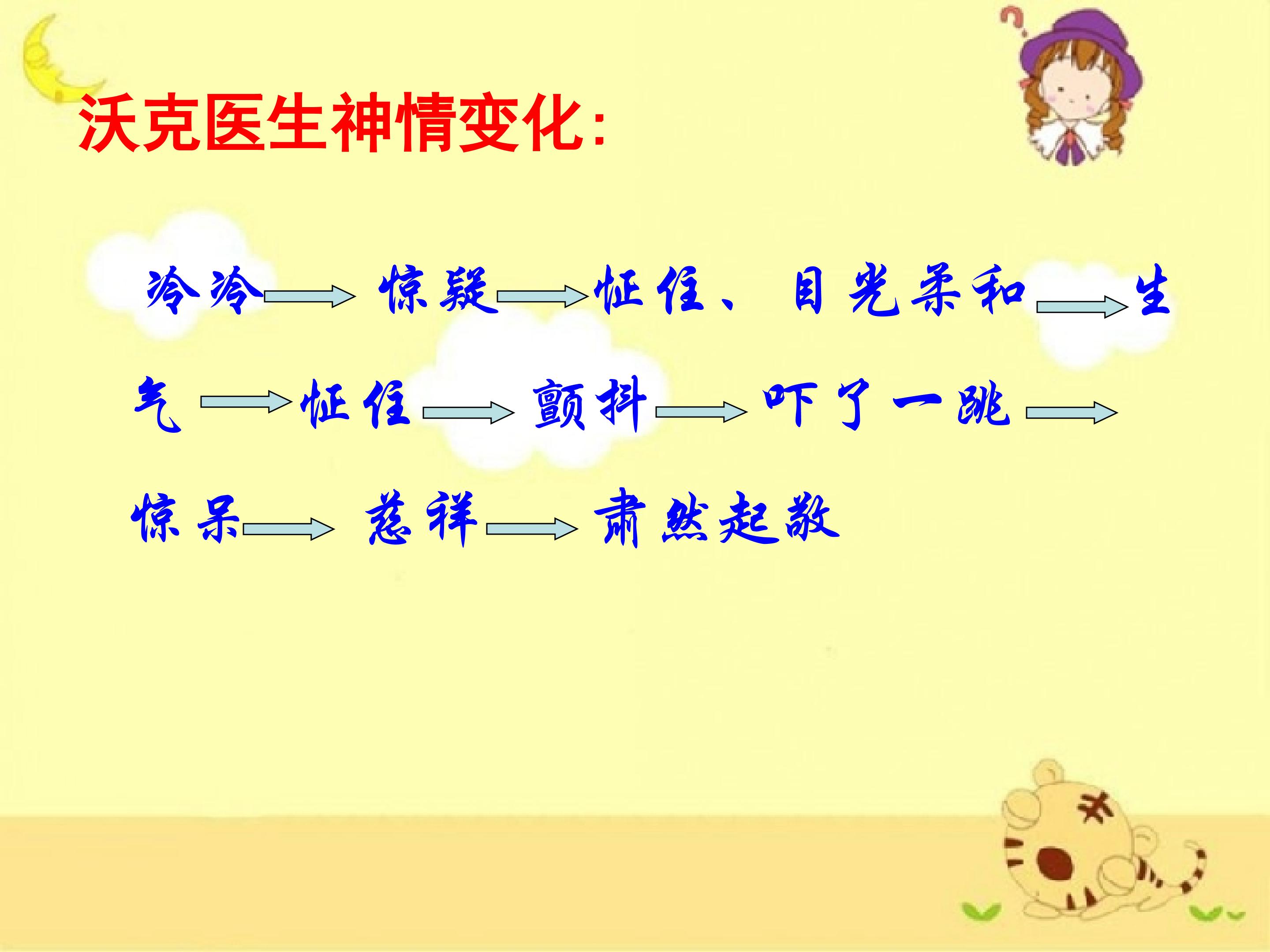 沃克医生神情变化:

冷冷 → 惊疑 → 怔住、目光柔和 → 生气 → 怔住 → 颤抖 → 吓了一跳 → 惊呆 → 慈祥 → 肃然起敬